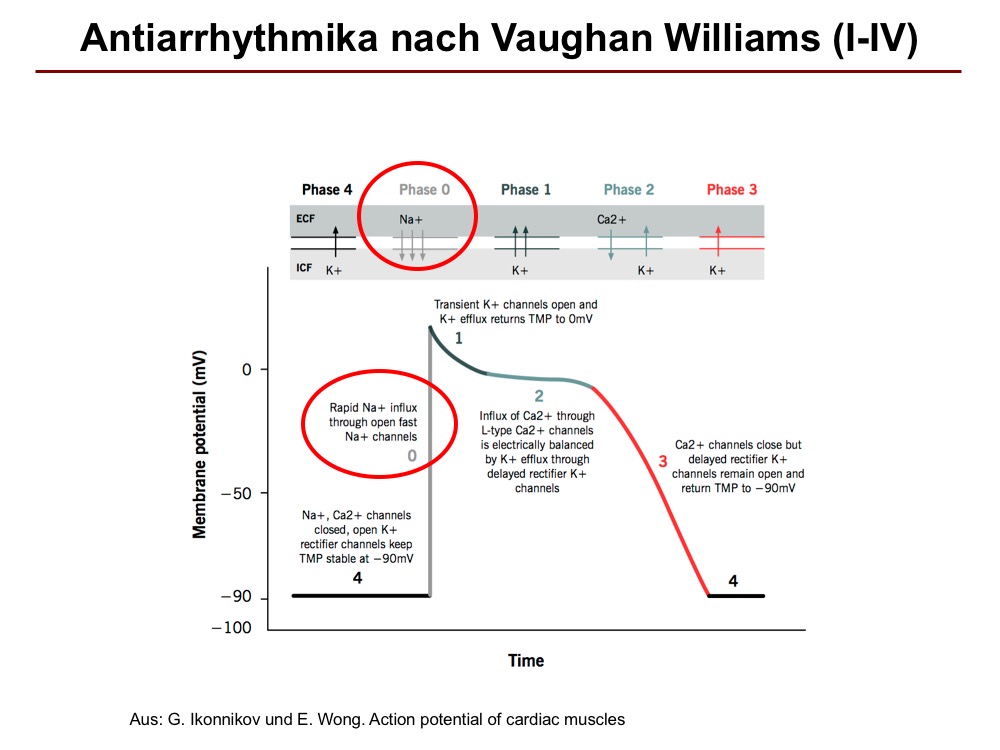 Antiarrhythmika nach Vaughan Williams (I-IV)

Phase 4
Phase 0
Phase 1
Phase 2
Phase 3

ECF
Na+
Ca2+
ICF
K+
K+
K+
K+

Membrane potential (mV)
0
−50
−90
−100

Transient K+ channels open and K+ efflux returns TMP to 0mV
1

Rapid Na+ influx through open fast Na+ channels
0

2
Influx of Ca2+ through L-type Ca2+ channels is electrically balanced by K+ efflux through delayed rectifier K+ channels

3
Ca2+ channels close but delayed rectifier K+ channels remain open and return TMP to −90mV

Na+, Ca2+ channels closed, open K+ rectifier channels keep TMP stable at −90mV
4

4

Time

Aus: G. Ikonnikov und E. Wong. Action potential of cardiac muscles